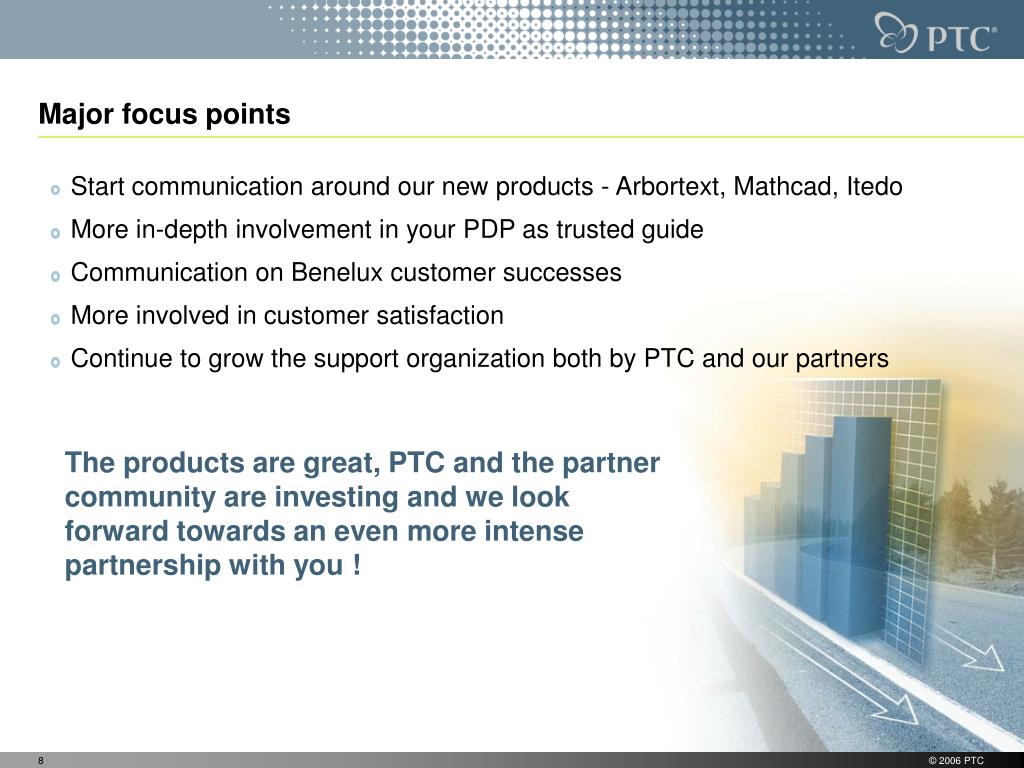 PTC®

Major focus points

o Start communication around our new products - Arbortext, Mathcad, Itedo
o More in-depth involvement in your PDP as trusted guide
o Communication on Benelux customer successes
o More involved in customer satisfaction
o Continue to grow the support organization both by PTC and our partners

The products are great, PTC and the partner community are investing and we look forward towards an even more intense partnership with you !

8

© 2006 PTC